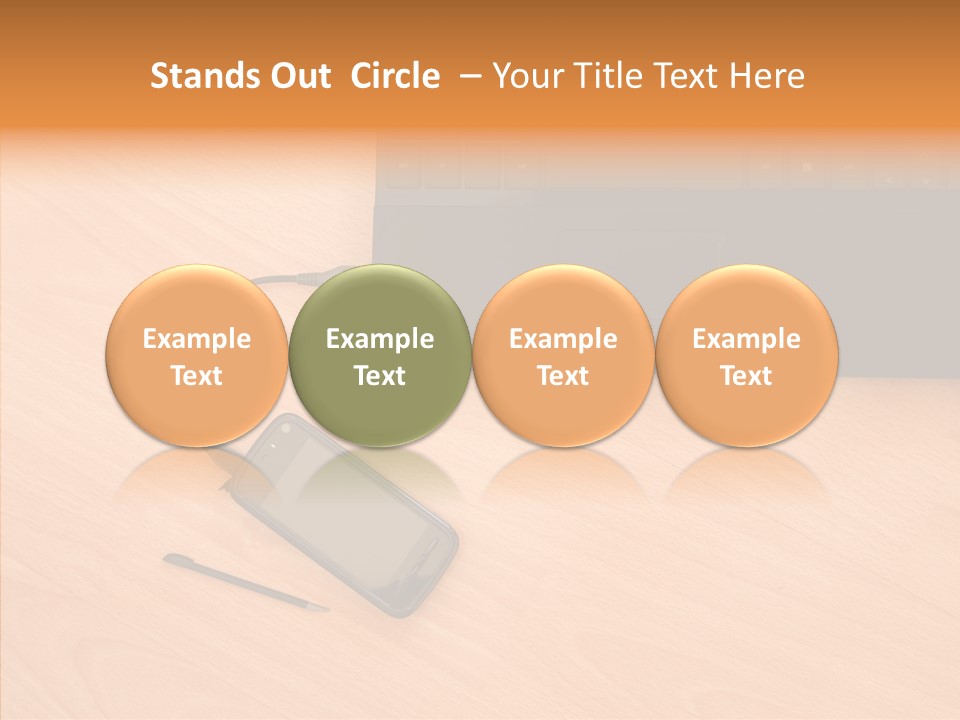 Stands Out Circle – Your Title Text Here

Example Text

Example Text

Example Text

Example Text